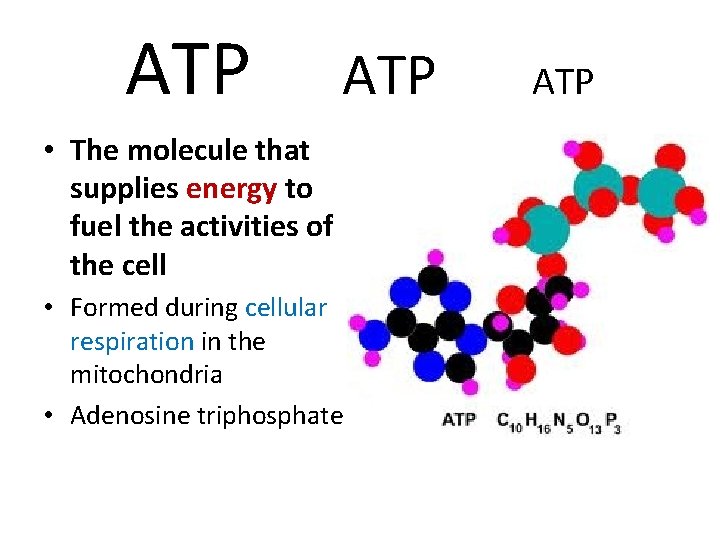 ATP ATP ATP

• The molecule that supplies energy to fuel the activities of the cell
• Formed during cellular respiration in the mitochondria
• Adenosine triphosphate

ATP $C_{10}H_{16}N_5O_{13}P_3$